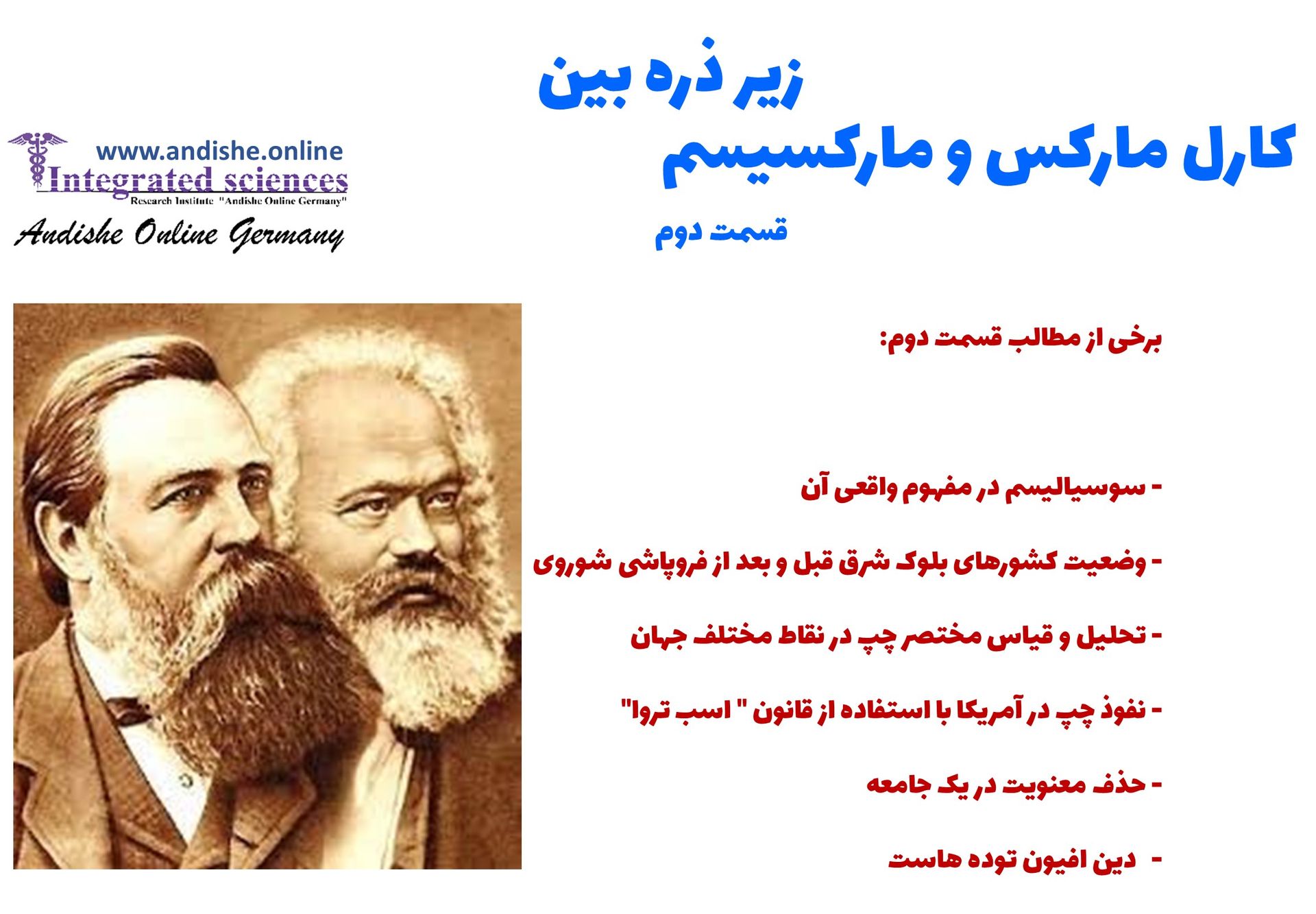 زیر ذره بین

کارل مارکس و مارکسیسم

قسمت دوم

www.andishe.online
Integrated sciences
Research Institute "Andishe Online Germany"
Andishe Online Germany

برخی از مطالب قسمت دوم:

- سوسیالیسم در مفهوم واقعی آن

- وضعیت کشورهای بلوک شرق قبل و بعد از فروپاشی شوروی

- تحلیل و قیاس مختصر چپ در نقاط مختلف جهان

- نفوذ چپ در آمریکا با استفاده از قانون " اسب تروا"

- حذف معنویت در یک جامعه

- دین افیون توده هاست